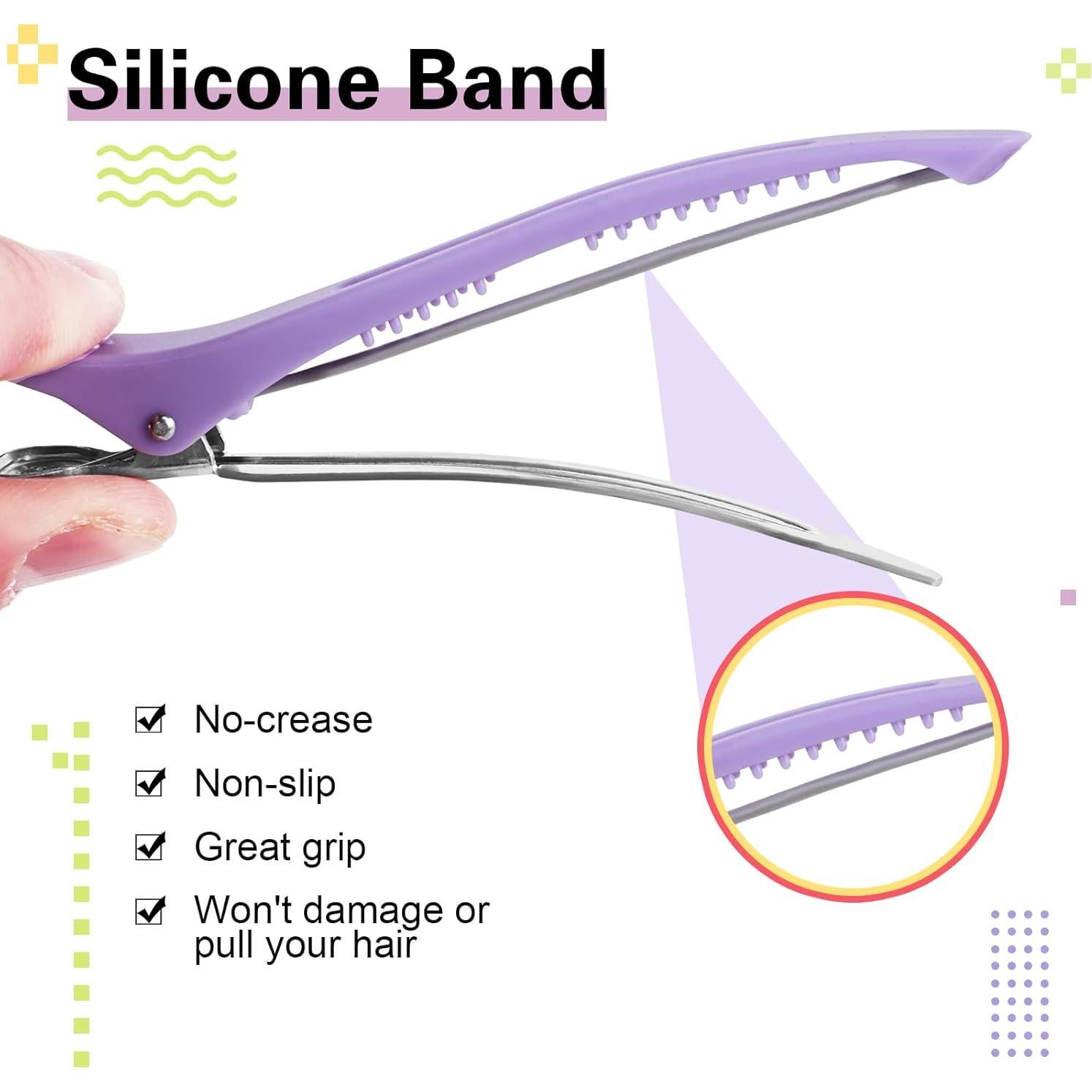 Silicone Band

☑ No-crease

☑ Non-slip

☑ Great grip

☑ Won't damage or pull your hair